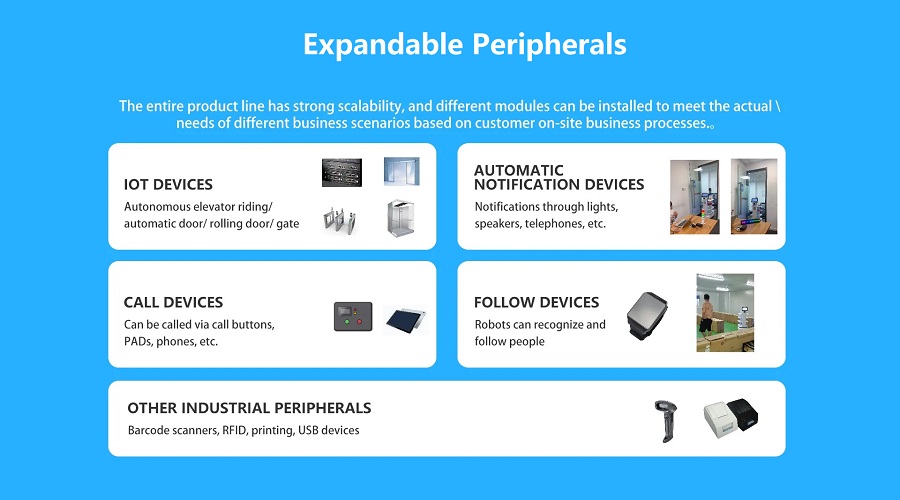 Expandable Peripherals

The entire product line has strong scalability, and different modules can be installed to meet the actual \ needs of different business scenarios based on customer on-site business processes.。

IOT DEVICES

Autonomous elevator riding/ automatic door/ rolling door/ gate

AUTOMATIC NOTIFICATION DEVICES

Notifications through lights, speakers, telephones, etc.

CALL DEVICES

Can be called via call buttons, PADs, phones, etc.

FOLLOW DEVICES

Robots can recognize and follow people

OTHER INDUSTRIAL PERIPHERALS

Barcode scanners, RFID, printing, USB devices